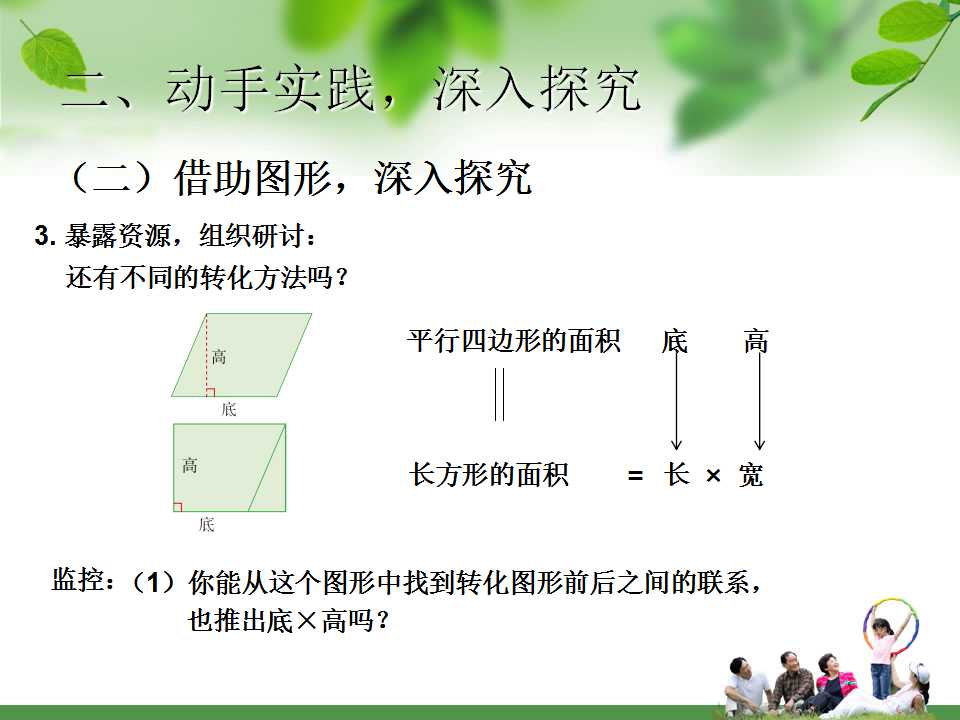 二、动手实践，深入探究

（二）借助图形，深入探究

3.暴露资源，组织研讨：
还有不同的转化方法吗？

高
底

高
底

平行四边形的面积 底 高

长方形的面积 = 长 × 宽

监控：（1）你能从这个图形中找到转化图形前后之间的联系，也推出底×高吗？